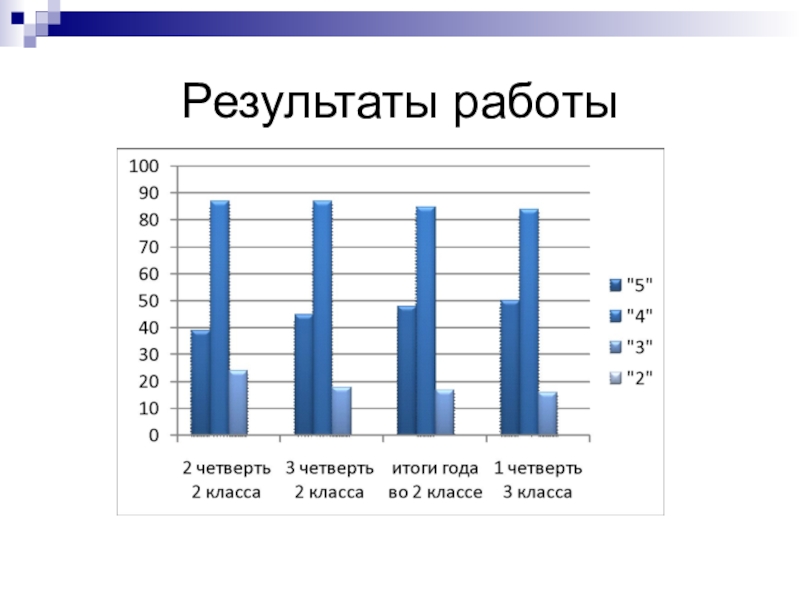 Результаты работы

100
90
80
70
60
50
40
30
20
10
0

2 четверть 2 класса
3 четверть 2 класса
итоги года во 2 классе
1 четверть 3 класса

"5"
"4"
"3"
"2"